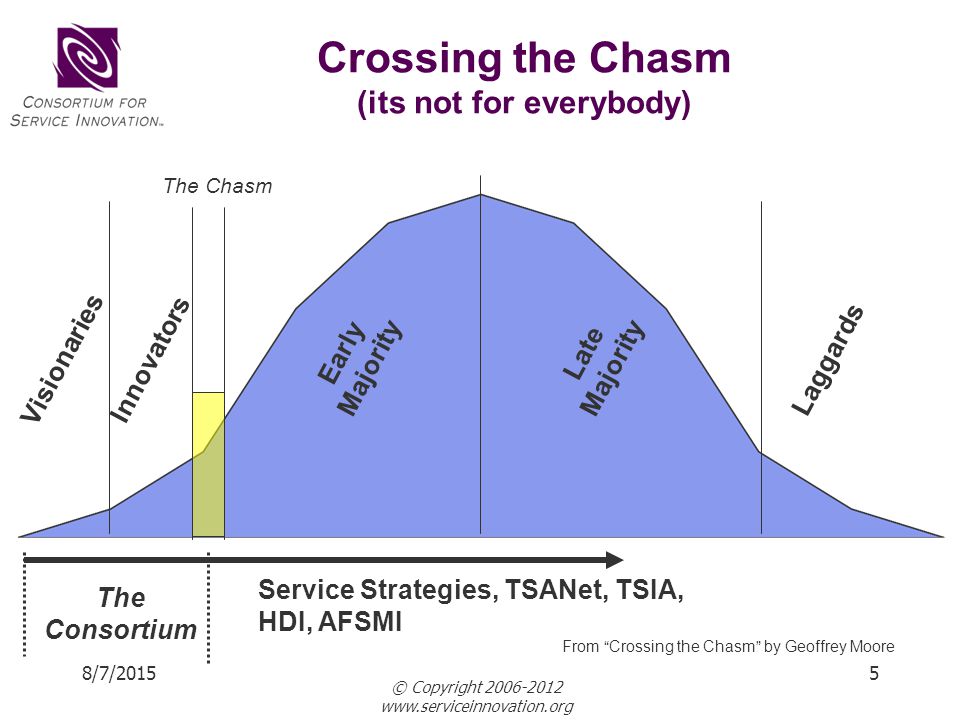 CONSORTIUM FOR SERVICE INNOVATION™

Crossing the Chasm
(its not for everybody)

The Chasm

Visionaries

Innovators

Early Majority

Late Majority

Laggards

The Consortium

Service Strategies, TSANet, TSIA, HDI, AFSMI

From "Crossing the Chasm" by Geoffrey Moore

8/7/2015

© Copyright 2006-2012
www.serviceinnovation.org

5